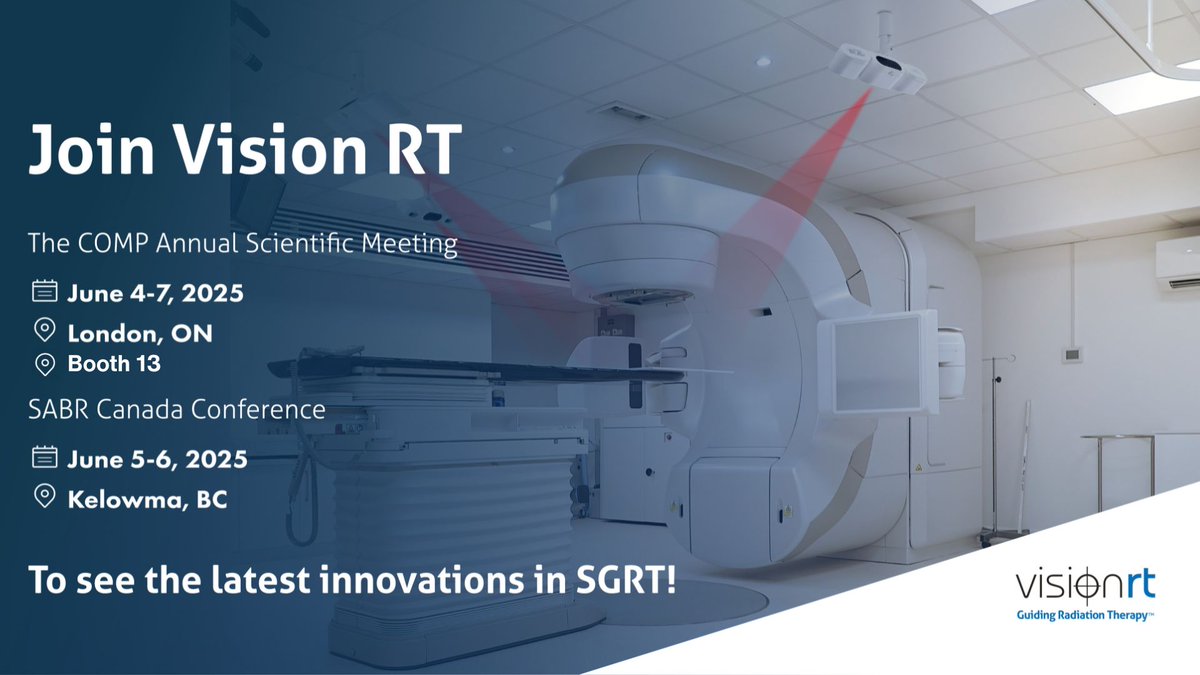 Join Vision RT

The COMP Annual Scientific Meeting

June 4-7, 2025

London, ON

Booth 13

SABR Canada Conference

June 5-6, 2025

Kelowma, BC

To see the latest innovations in SGRT!

visionrt
Guiding Radiation Therapy™